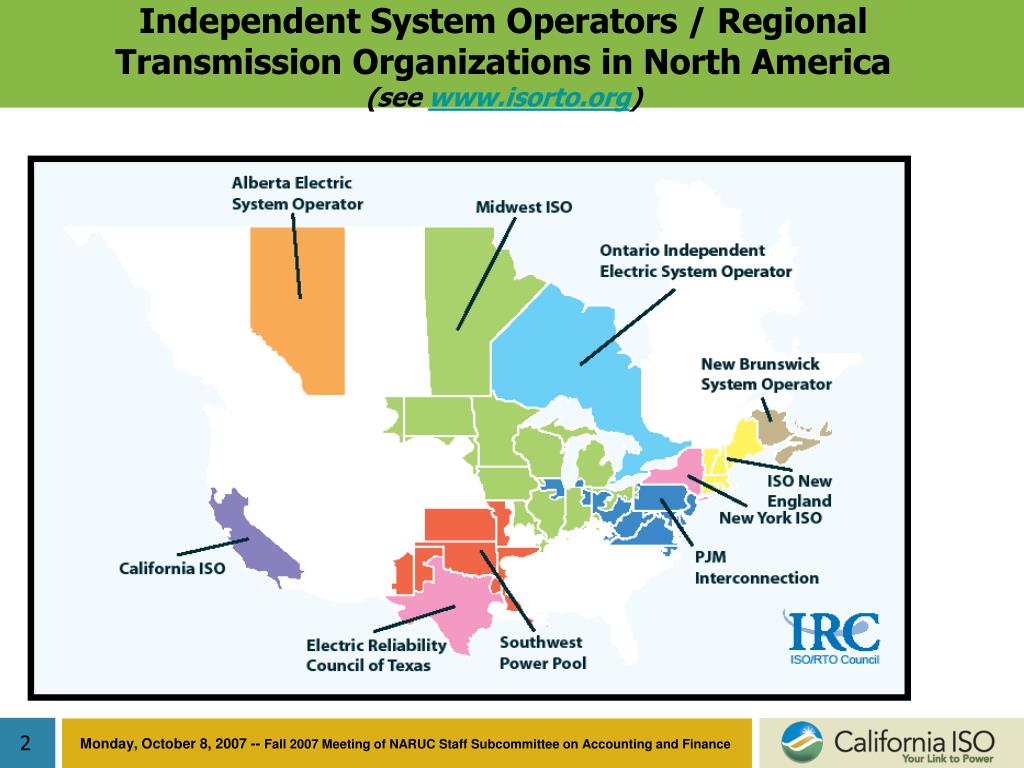 Independent System Operators / Regional Transmission Organizations in North America
(see www.isorto.org)

Alberta Electric System Operator

Midwest ISO

Ontario Independent Electric System Operator

New Brunswick System Operator

ISO New England

New York ISO

PJM Interconnection

California ISO

Electric Reliability Council of Texas

Southwest Power Pool

IRC
ISO/RTO Council

2

Monday, October 8, 2007 -- Fall 2007 Meeting of NARUC Staff Subcommittee on Accounting and Finance

California ISO
Your Link to Power